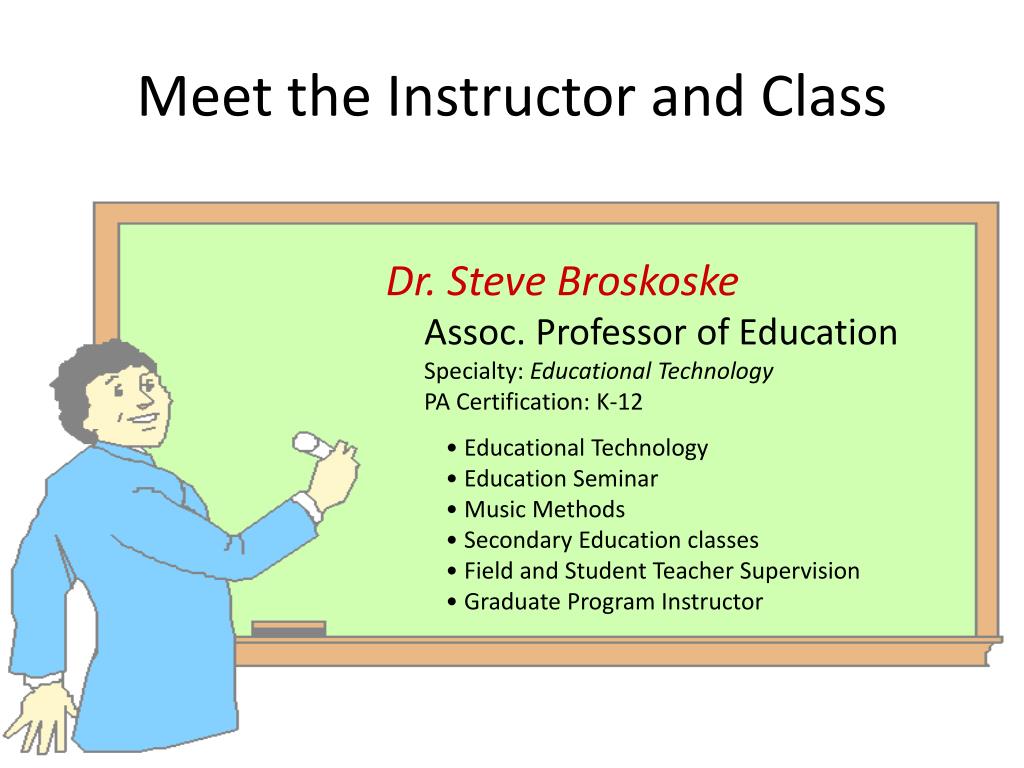 Meet the Instructor and Class

Dr. Steve Broskoske

Assoc. Professor of Education

Specialty: Educational Technology
PA Certification: K-12

• Educational Technology
• Education Seminar
• Music Methods
• Secondary Education classes
• Field and Student Teacher Supervision
• Graduate Program Instructor